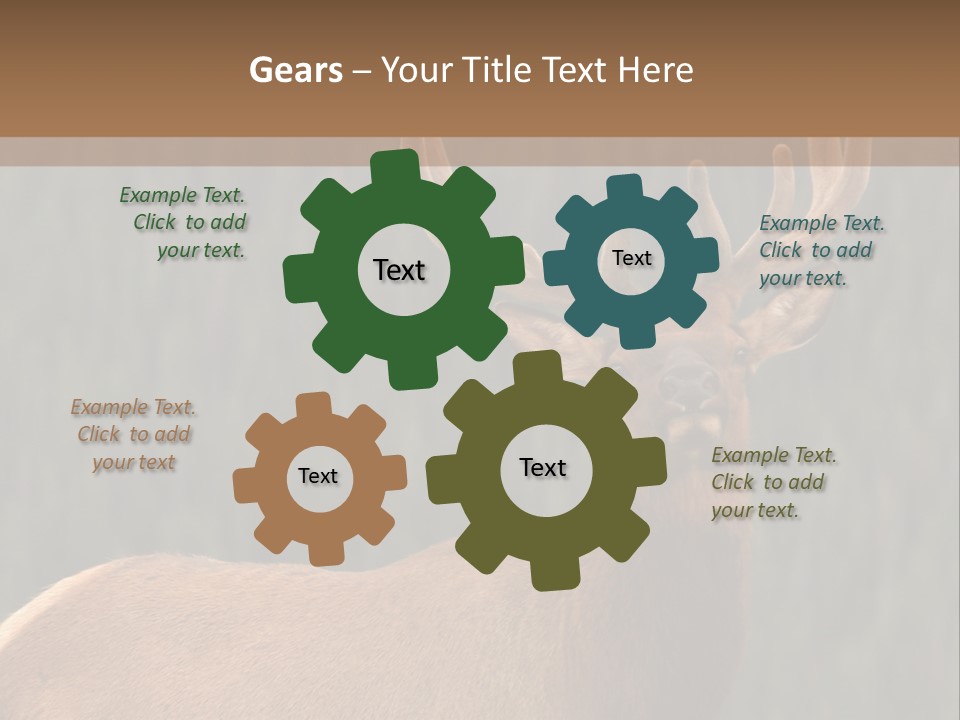 Gears – Your Title Text Here

Example Text. Click to add your text.

Text

Text

Example Text. Click to add your text.

Example Text. Click to add your text

Text

Text

Example Text. Click to add your text.